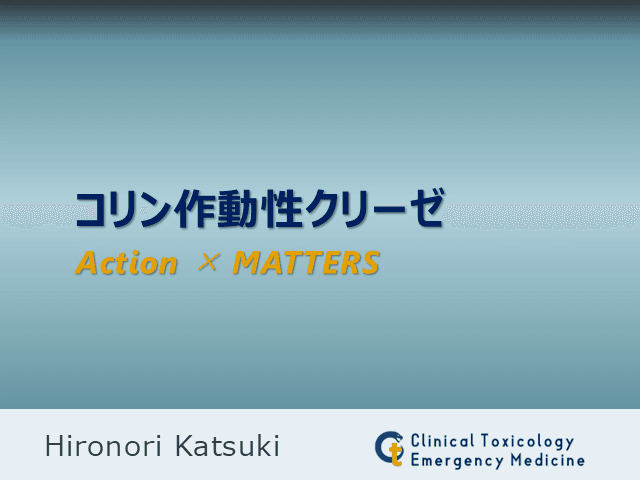 コリン作動性クリーゼ

Action × MATTERS

Hironori Katsuki

Ct Clinical Toxicology
Emergency Medicine